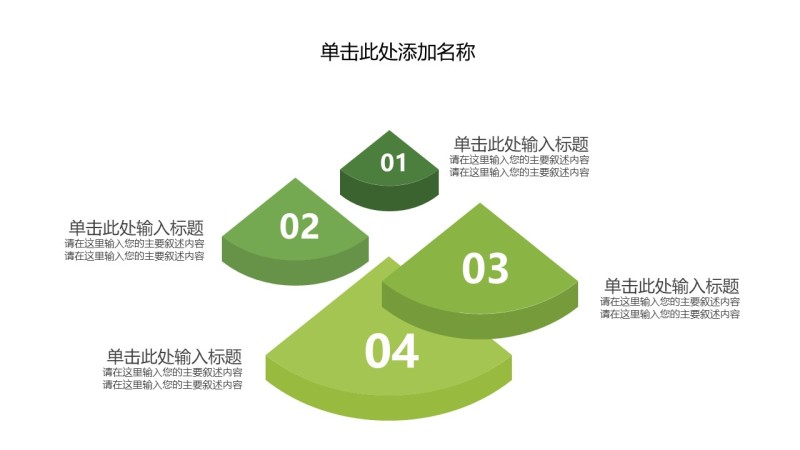 单击此处添加名称

01

单击此处输入标题
请在这里输入您的主要叙述内容
请在这里输入您的主要叙述内容

02

单击此处输入标题
请在这里输入您的主要叙述内容
请在这里输入您的主要叙述内容

03

单击此处输入标题
请在这里输入您的主要叙述内容
请在这里输入您的主要叙述内容

04

单击此处输入标题
请在这里输入您的主要叙述内容
请在这里输入您的主要叙述内容